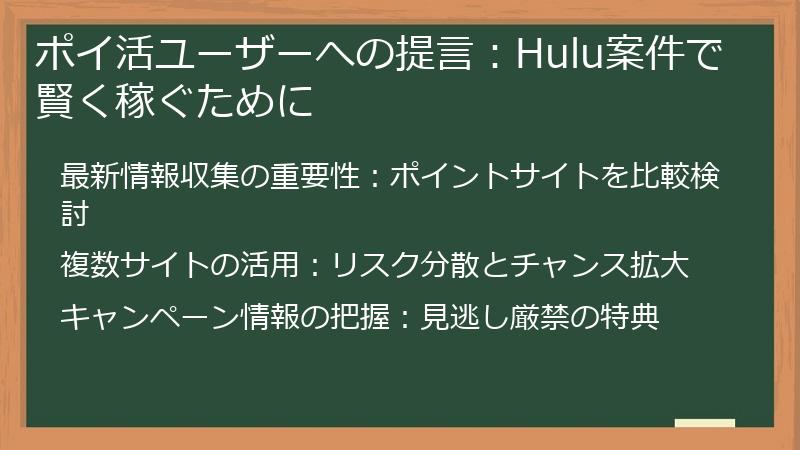 ポイ活ユーザーへの提言：Hulu案件で賢く稼ぐために

最新情報収集の重要性：ポイントサイトを比較検討

複数サイトの活用：リスク分散とチャンス拡大

キャンペーン情報の把握：見逃し厳禁の特典